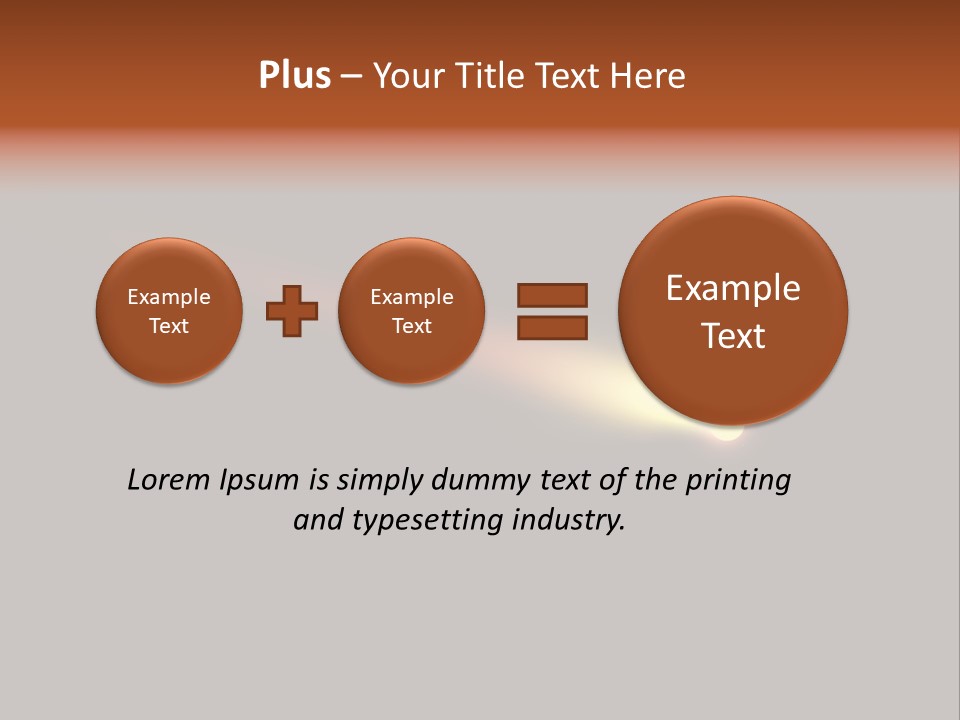 Plus – Your Title Text Here

Example Text

Example Text

Example Text

Lorem Ipsum is simply dummy text of the printing and typesetting industry.